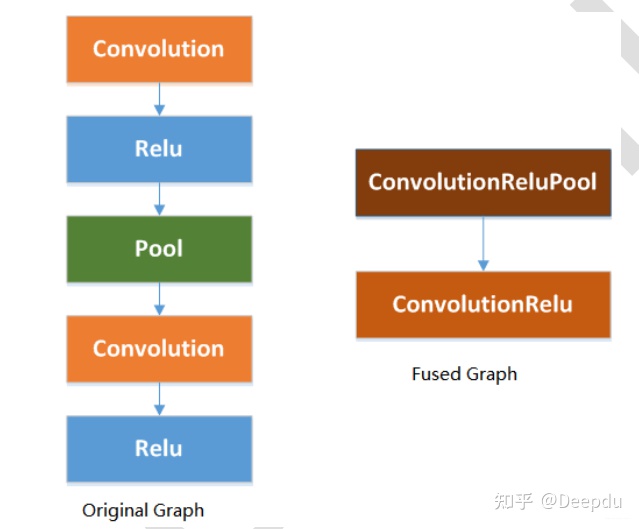 Convolution

Relu

Pool

Convolution

Relu

Original Graph

ConvolutionReluPool

ConvolutionRelu

Fused Graph

知乎 @Deepdu